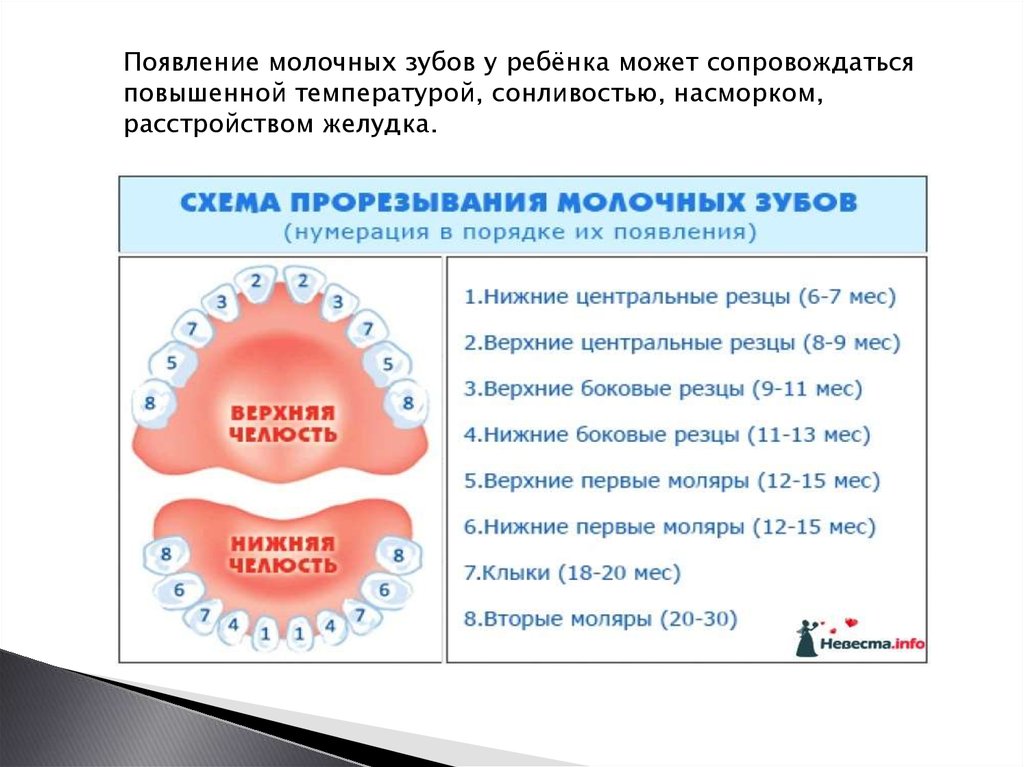 Появление молочных зубов у ребёнка может сопровождаться повышенной температурой, сонливостью, насморком, расстройством желудка.

СХЕМА ПРОРЕЗЫВАНИЯ МОЛОЧНЫХ ЗУБОВ
(нумерация в порядке их появления)

2 2 3 3 7 7 5 5 8 8
ВЕРХНЯЯ ЧЕЛЮСТЬ

НИЖНЯЯ ЧЕЛЮСТЬ
8 8 6 6 7 7 4 4 1 1

1.Нижние центральные резцы (6-7 мес)
2.Верхние центральные резцы (8-9 мес)
3.Верхние боковые резцы (9-11 мес)
4.Нижние боковые резцы (11-13 мес)
5.Верхние первые моляры (12-15 мес)
6.Нижние первые моляры (12-15 мес)
7.Клыки (18-20 мес)
8.Вторые моляры (20-30)

Невеста.info